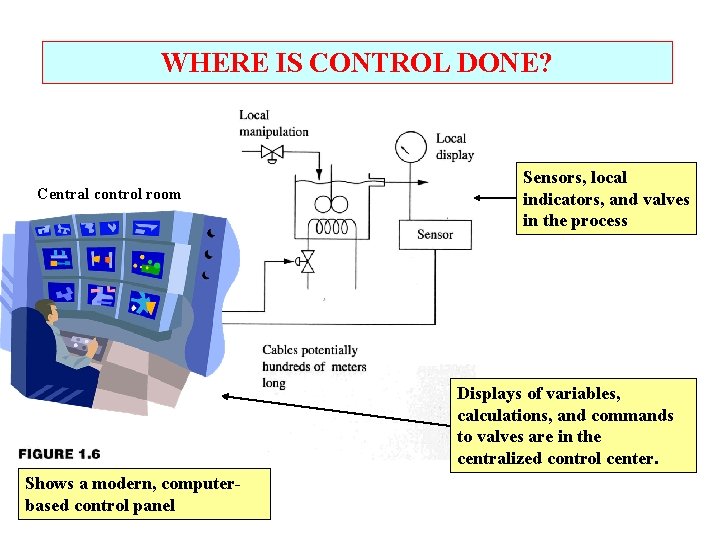 WHERE IS CONTROL DONE?

Local manipulation

Local display

Central control room

Sensor

Sensors, local indicators, and valves in the process

Cables potentially hundreds of meters long

Displays of variables, calculations, and commands to valves are in the centralized control center.

FIGURE 1.6

Shows a modern, computer-based control panel